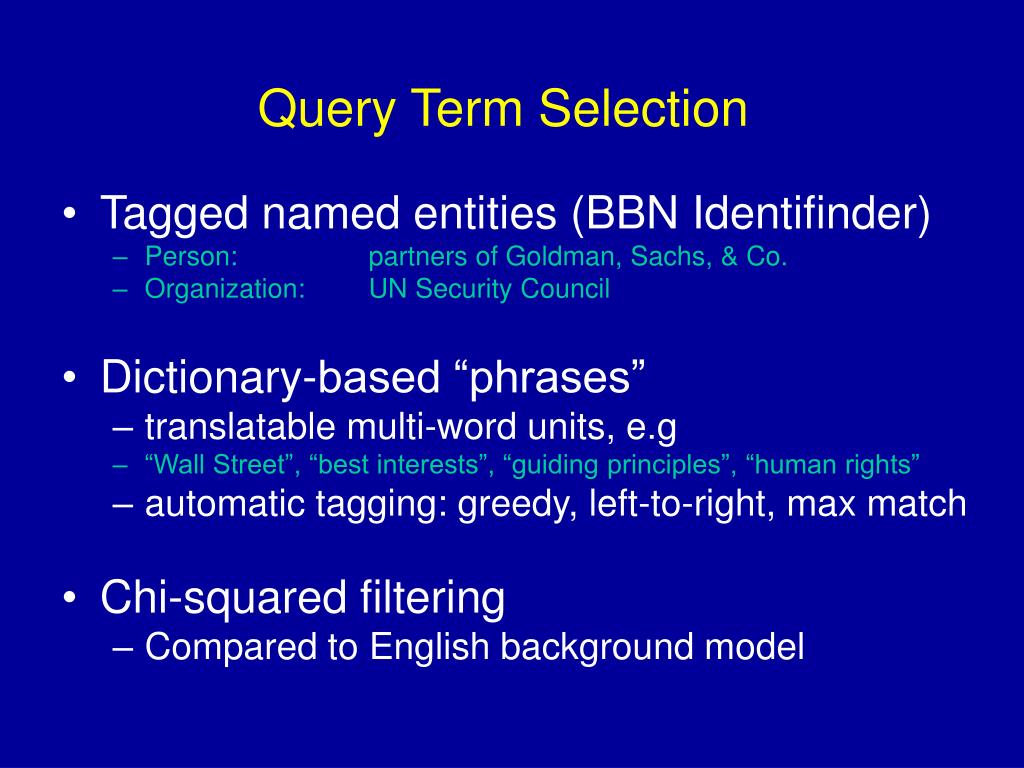 Query Term Selection

• Tagged named entities (BBN Identifinder)
– Person: partners of Goldman, Sachs, & Co.
– Organization: UN Security Council

• Dictionary-based “phrases”
– translatable multi-word units, e.g
– “Wall Street”, “best interests”, “guiding principles”, “human rights”
– automatic tagging: greedy, left-to-right, max match

• Chi-squared filtering
– Compared to English background model